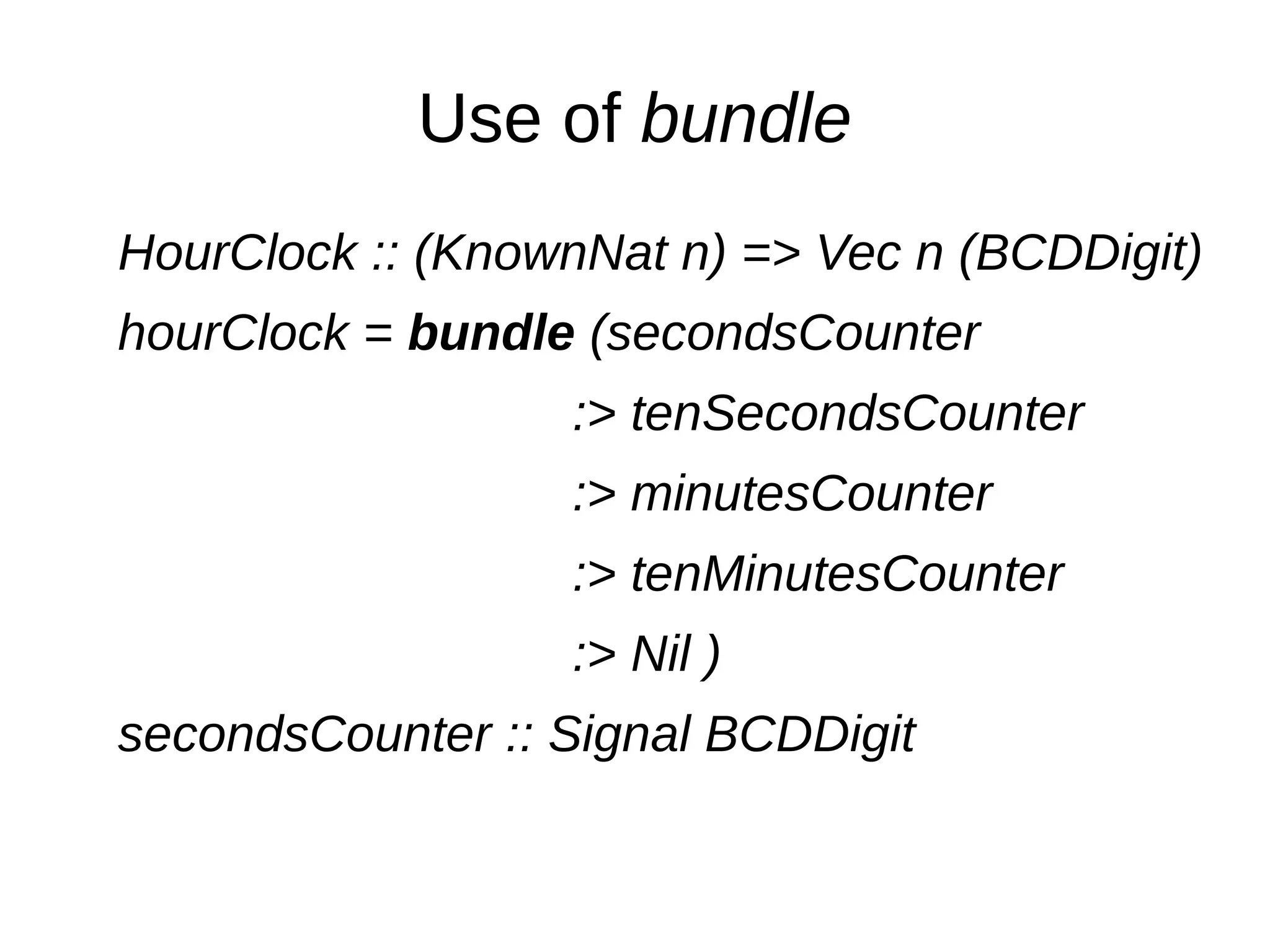 Use of bundle

HourClock :: (KnownNat n) => Vec n (BCDDigit)

hourClock = bundle (secondsCounter

:> tenSecondsCounter

:> minutesCounter

:> tenMinutesCounter

:> Nil )

secondsCounter :: Signal BCDDigit